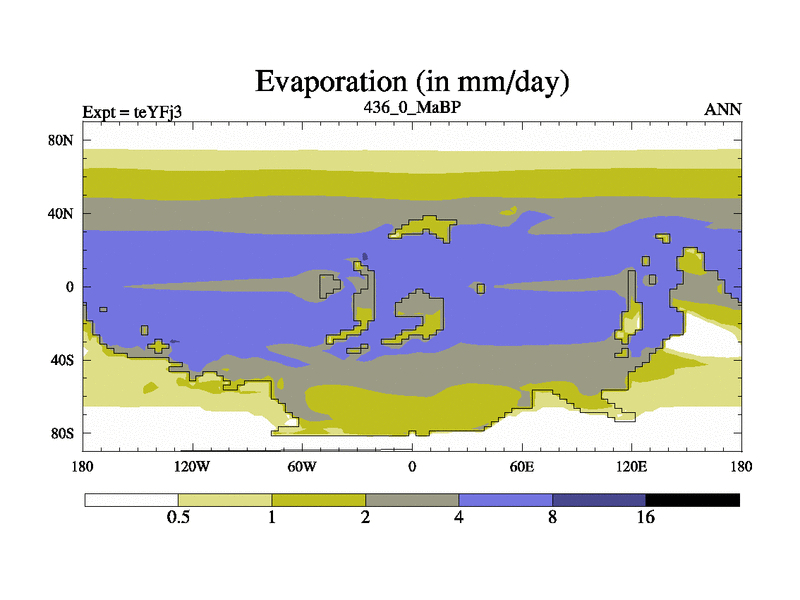 Evaporation (in mm/day)

Expt = teYFj3

436_0_MaBP

ANN

80N

40N

0

40S

80S

180

120W

60W

0

60E

120E

180

0.5

1

2

4

8

16